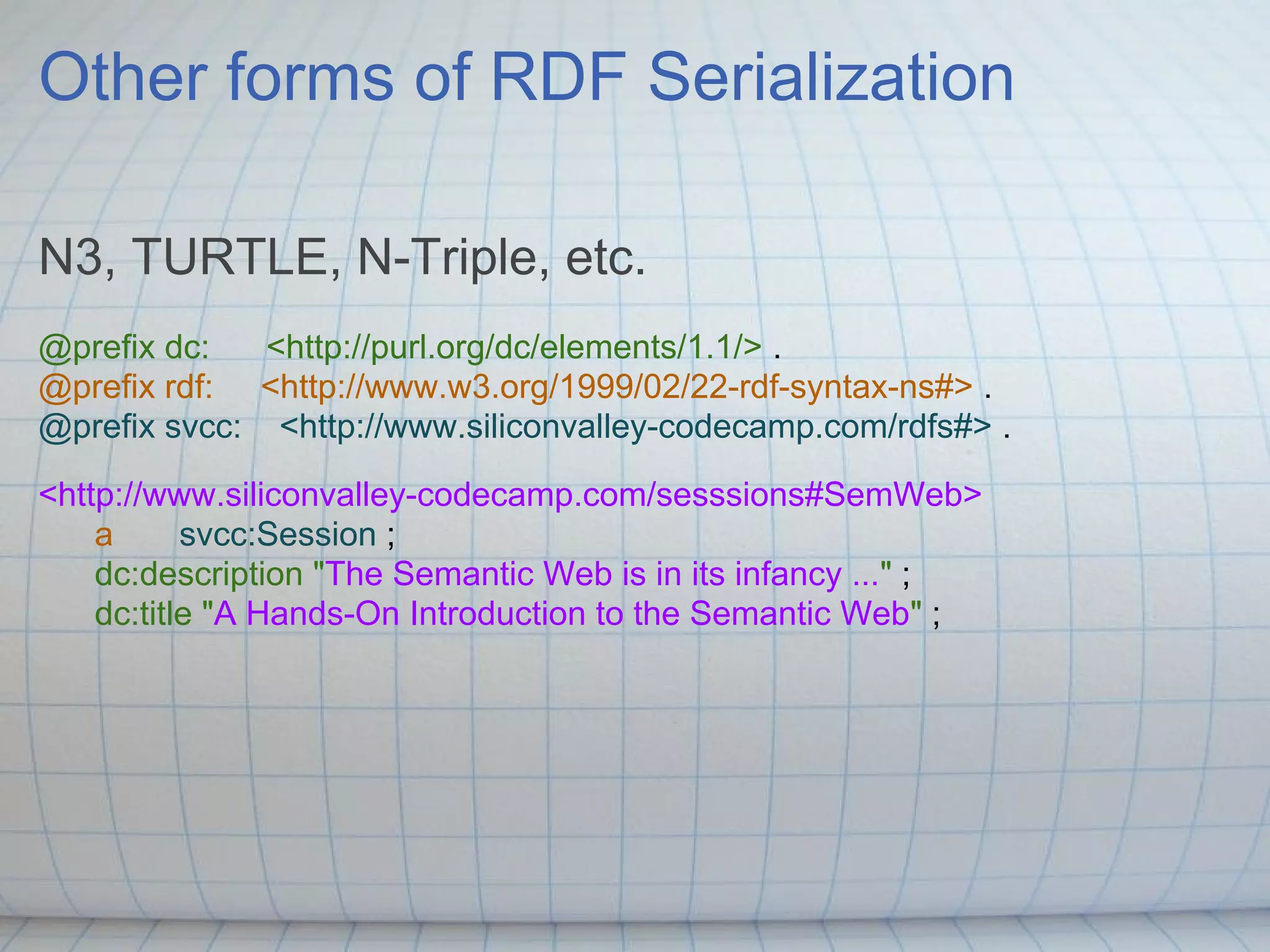 Other forms of RDF Serialization

N3, TURTLE, N-Triple, etc.

@prefix dc: <http://purl.org/dc/elements/1.1/> .
@prefix rdf: <http://www.w3.org/1999/02/22-rdf-syntax-ns#> .
@prefix svcc: <http://www.siliconvalley-codecamp.com/rdfs#> .

<http://www.siliconvalley-codecamp.com/sesssions#SemWeb>
a svcc:Session ;
dc:description "The Semantic Web is in its infancy ..." ;
dc:title "A Hands-On Introduction to the Semantic Web" ;